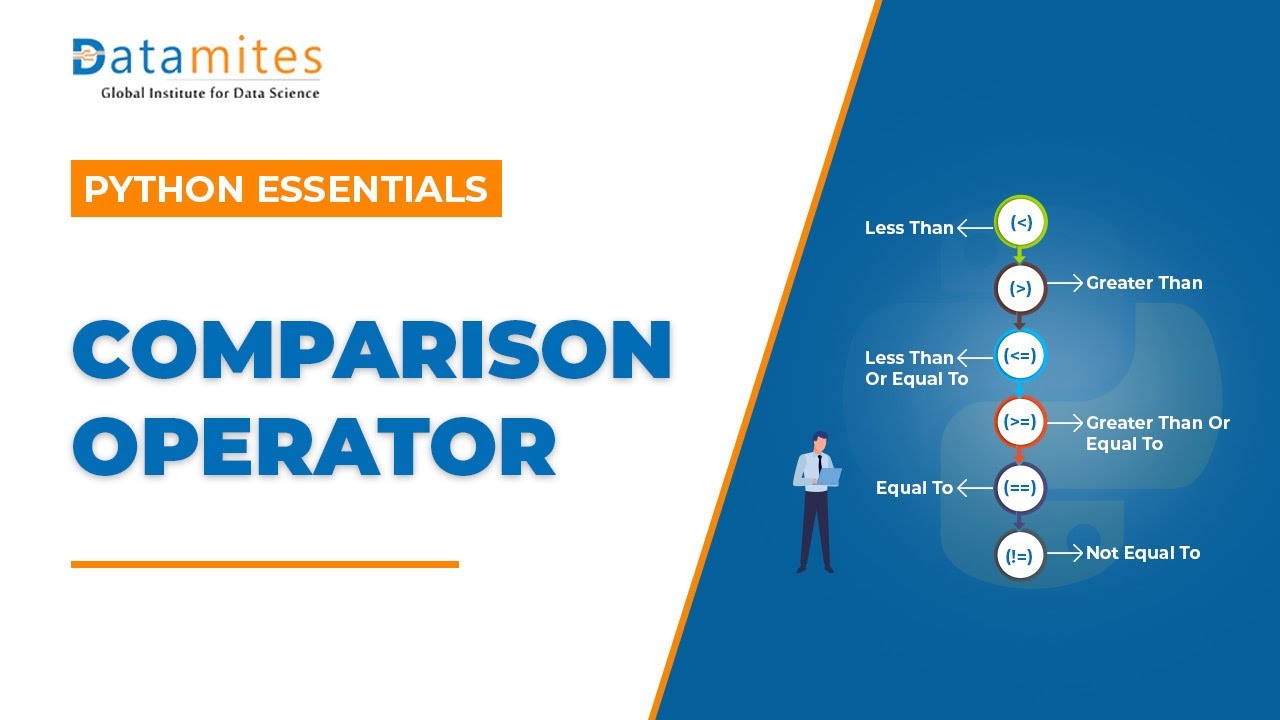 Datamites
Global Institute for Data Science

PYTHON ESSENTIALS

COMPARISON OPERATOR

Less Than (<)
(>) Greater Than
Less Than Or Equal To (<=)
(>=) Greater Than Or Equal To
Equal To (==)
(!=) Not Equal To